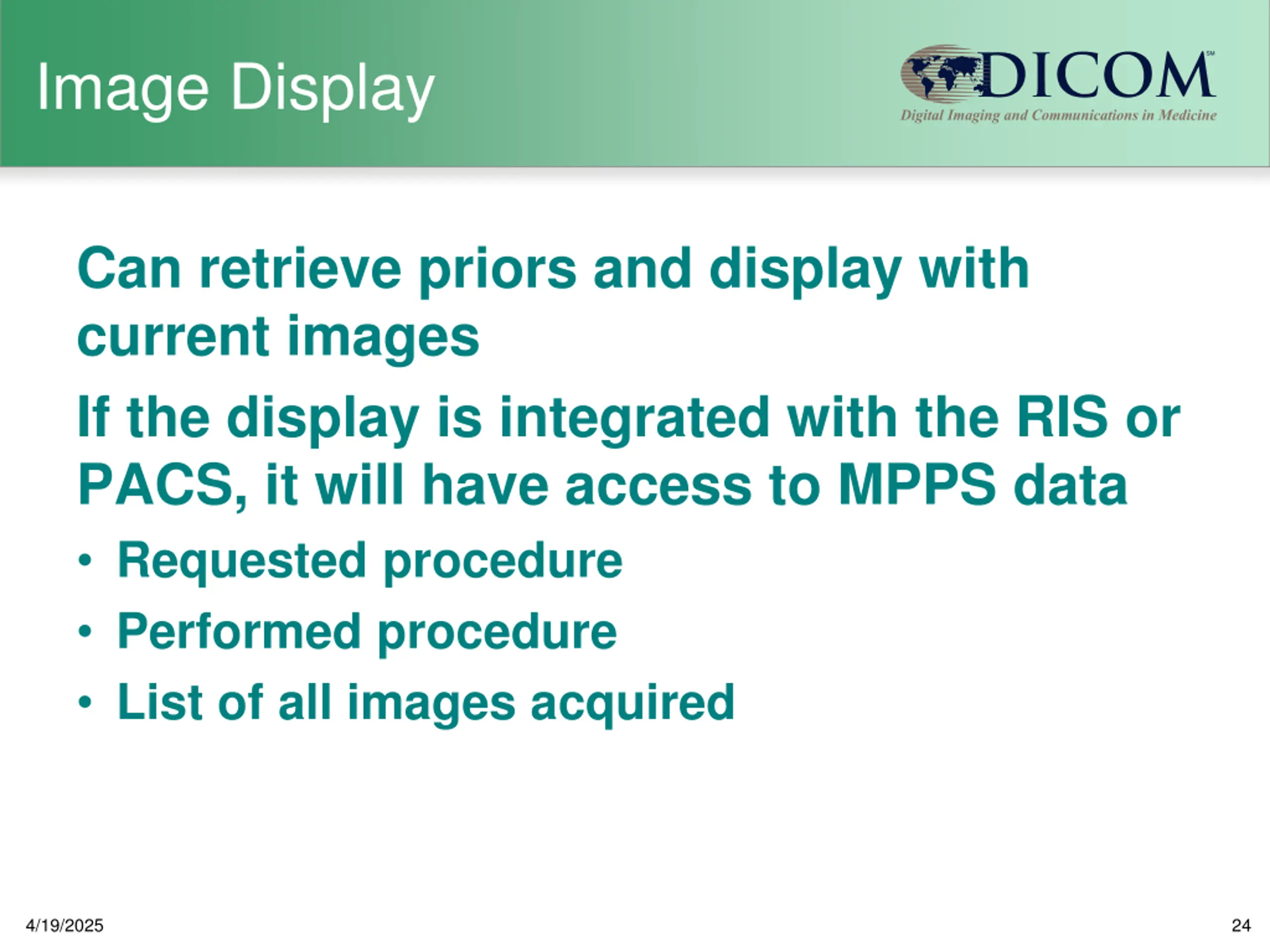 Image Display

DICOM℠
Digital Imaging and Communications in Medicine

Can retrieve priors and display with current images

If the display is integrated with the RIS or PACS, it will have access to MPPS data

• Requested procedure
• Performed procedure
• List of all images acquired

4/19/2025

24